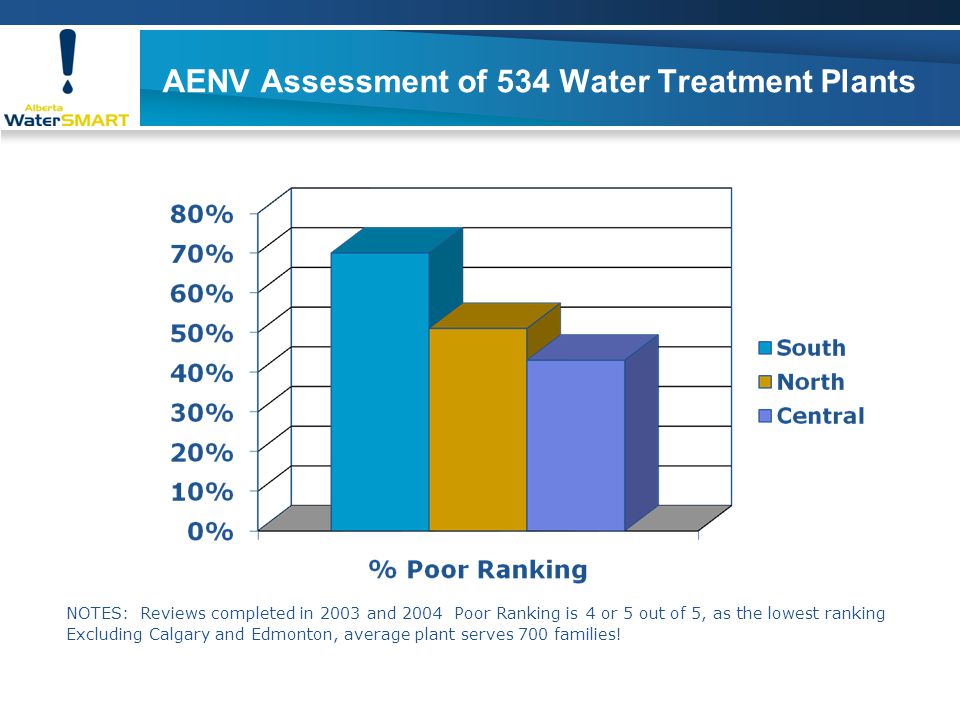 Alberta WaterSMART

AENV Assessment of 534 Water Treatment Plants

80%
70%
60%
50%
40%
30%
20%
10%
0%

South
North
Central

% Poor Ranking

NOTES: Reviews completed in 2003 and 2004 Poor Ranking is 4 or 5 out of 5, as the lowest ranking Excluding Calgary and Edmonton, average plant serves 700 families!